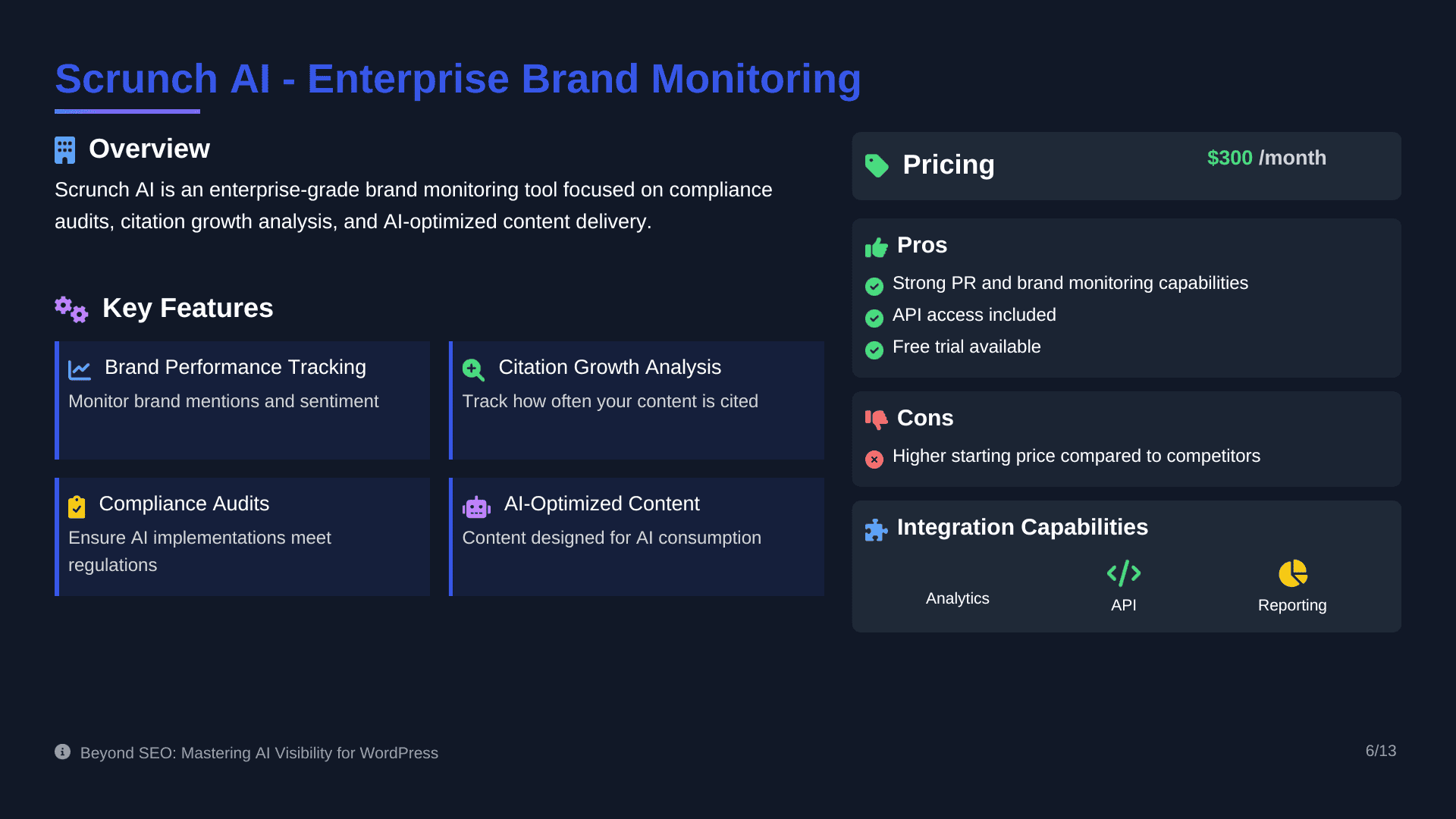 Scrunch AI - Enterprise Brand Monitoring

Overview

Scrunch AI is an enterprise-grade brand monitoring tool focused on compliance audits, citation growth analysis, and AI-optimized content delivery.

Key Features

Brand Performance Tracking
Monitor brand mentions and sentiment

Citation Growth Analysis
Track how often your content is cited

Compliance Audits
Ensure AI implementations meet regulations

AI-Optimized Content
Content designed for AI consumption

Pricing $300 /month

Pros
Strong PR and brand monitoring capabilities
API access included
Free trial available

Cons
Higher starting price compared to competitors

Integration Capabilities
Analytics
API
Reporting

Beyond SEO: Mastering AI Visibility for WordPress

6/13